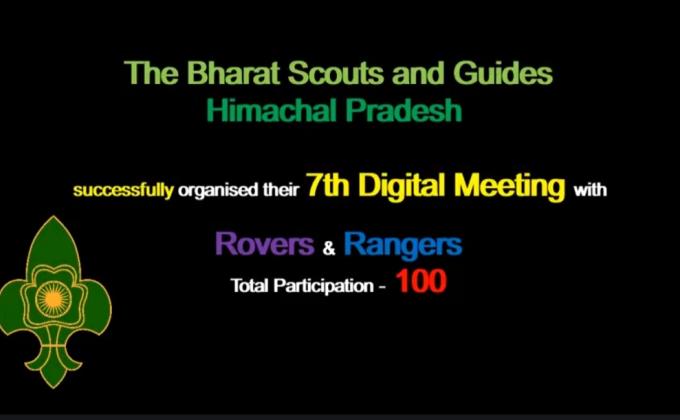 The Bharat Scouts and Guides
Himachal Pradesh

successfully organised their 7th Digital Meeting with

Rovers & Rangers
Total Participation - 100